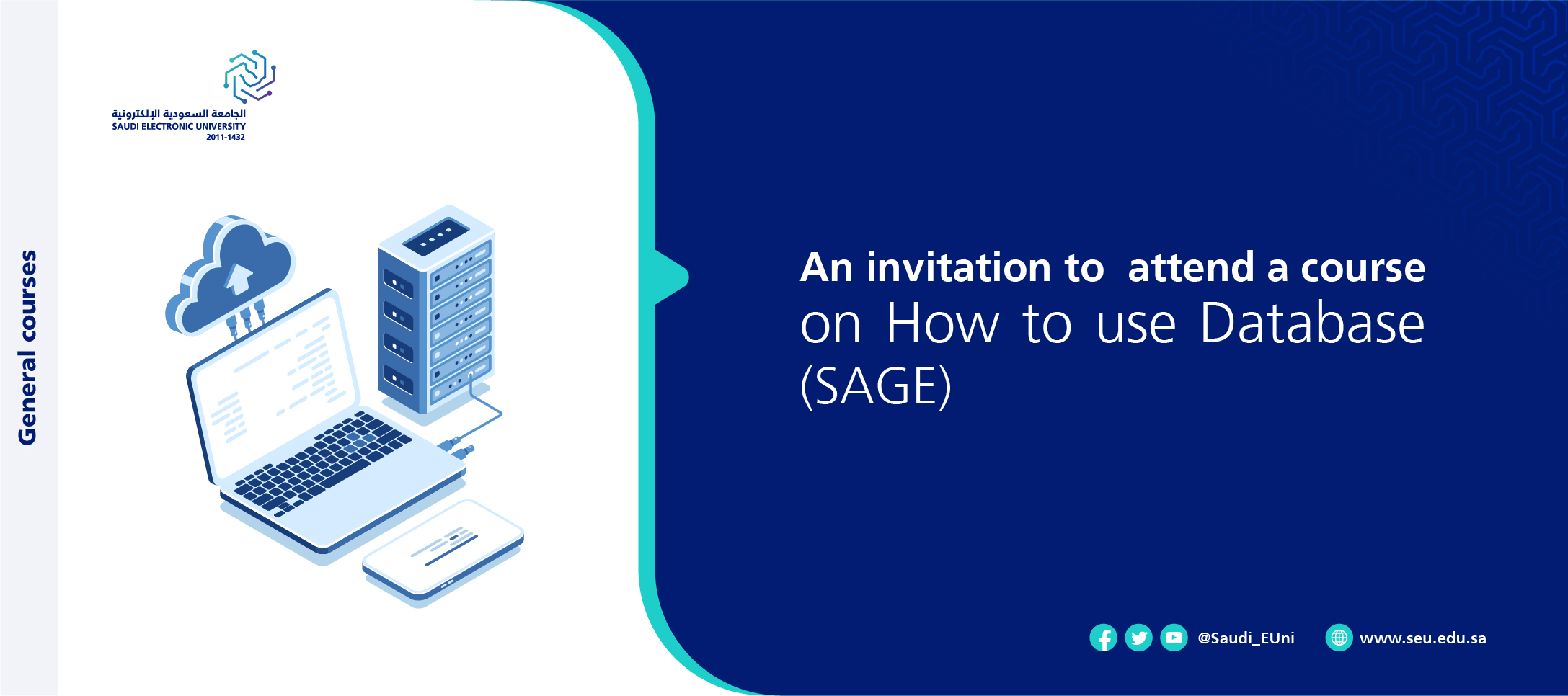 General courses

الجامعة السعودية الإلكترونية
SAUDI ELECTRONIC UNIVERSITY
2011-1432

An invitation to attend a course on How to use Database (SAGE)

@Saudi_EUni

www.seu.edu.sa